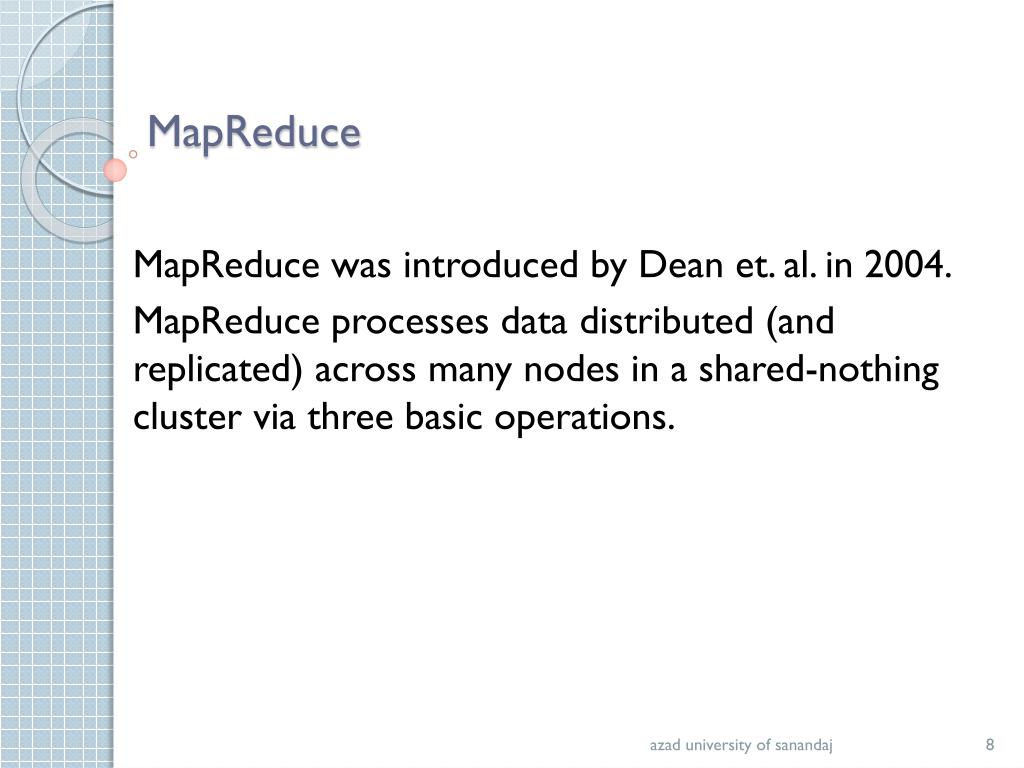 MapReduce

MapReduce was introduced by Dean et. al. in 2004.

MapReduce processes data distributed (and replicated) across many nodes in a shared-nothing cluster via three basic operations.

azad university of sanandaj

8